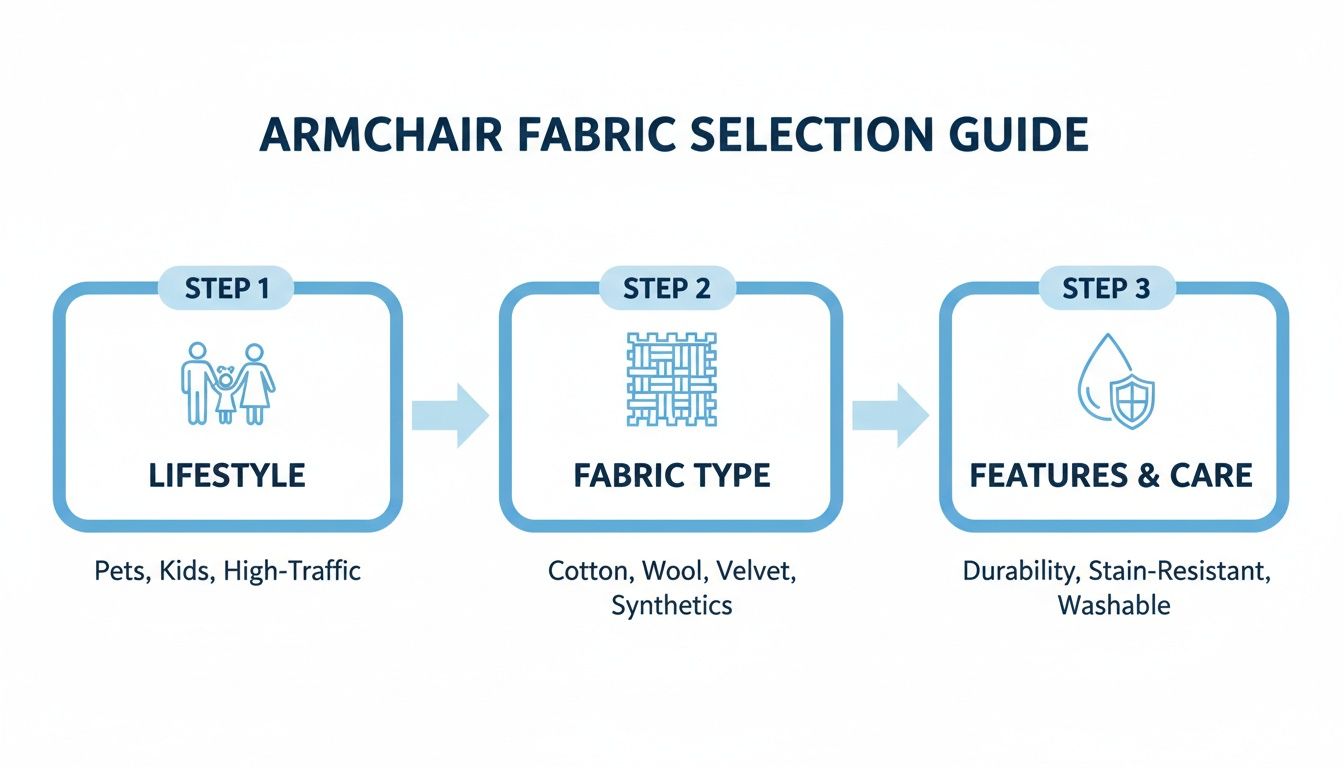 ARMCHAIR FABRIC SELECTION GUIDE

STEP 1

LIFESTYLE

Pets, Kids, High-Traffic

STEP 2

FABRIC TYPE

Cotton, Wool, Velvet, Synthetics

STEP 3

FEATURES & CARE

Durability, Stain-Resistant, Washable